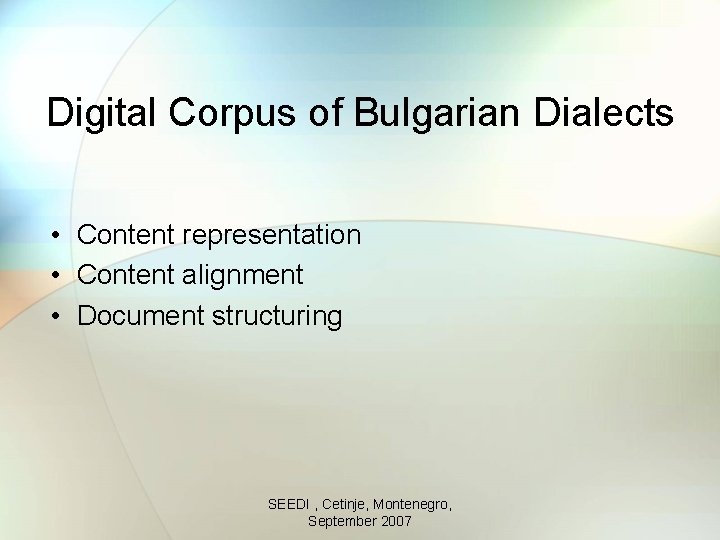 Digital Corpus of Bulgarian Dialects

• Content representation
• Content alignment
• Document structuring

SEEDI , Cetinje, Montenegro, September 2007